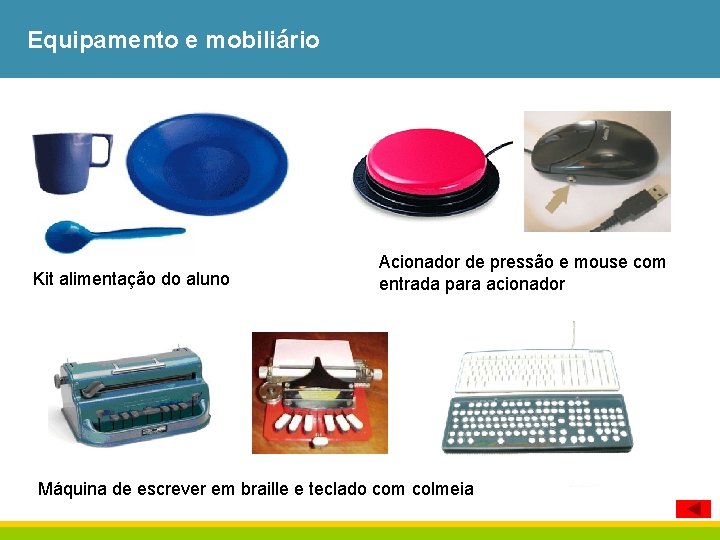 Equipamento e mobiliário

Kit alimentação do aluno

Acionador de pressão e mouse com entrada para acionador

Máquina de escrever em braille e teclado com colmeia